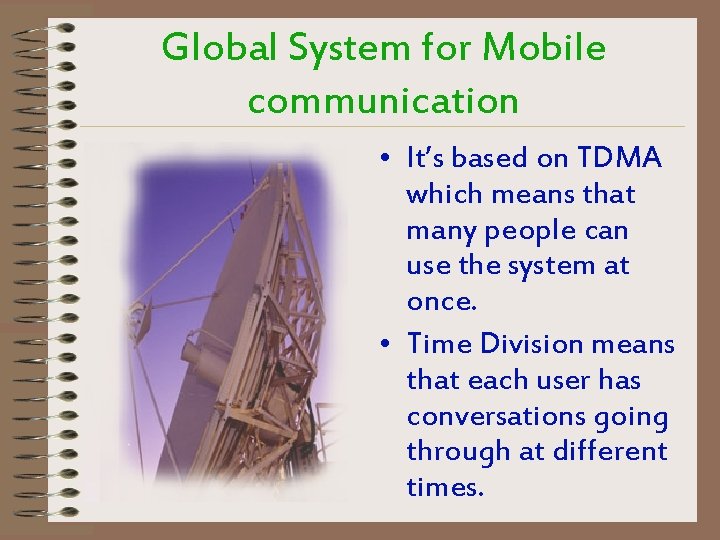 Global System for Mobile communication

• It's based on TDMA which means that many people can use the system at once.

• Time Division means that each user has conversations going through at different times.